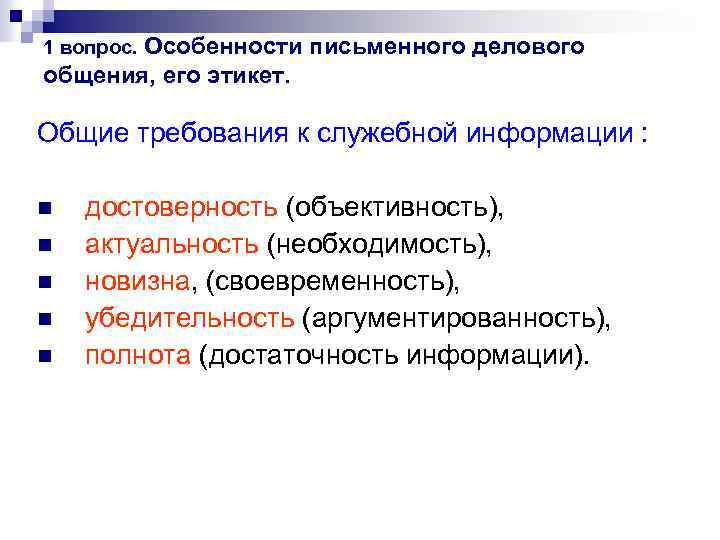 1 вопрос. Особенности письменного делового общения, его этикет.

Общие требования к служебной информации :

- достоверность (объективность),
- актуальность (необходимость),
- новизна, (своевременность),
- убедительность (аргументированность),
- полнота (достаточность информации).